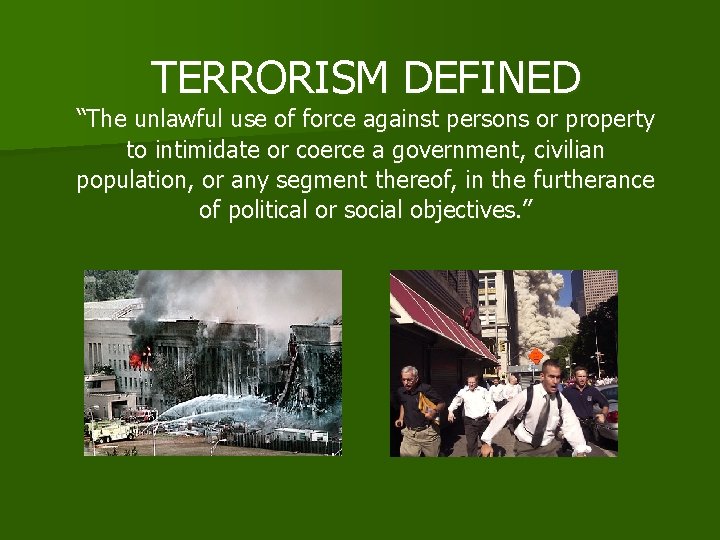 TERRORISM DEFINED

“The unlawful use of force against persons or property to intimidate or coerce a government, civilian population, or any segment thereof, in the furtherance of political or social objectives.”